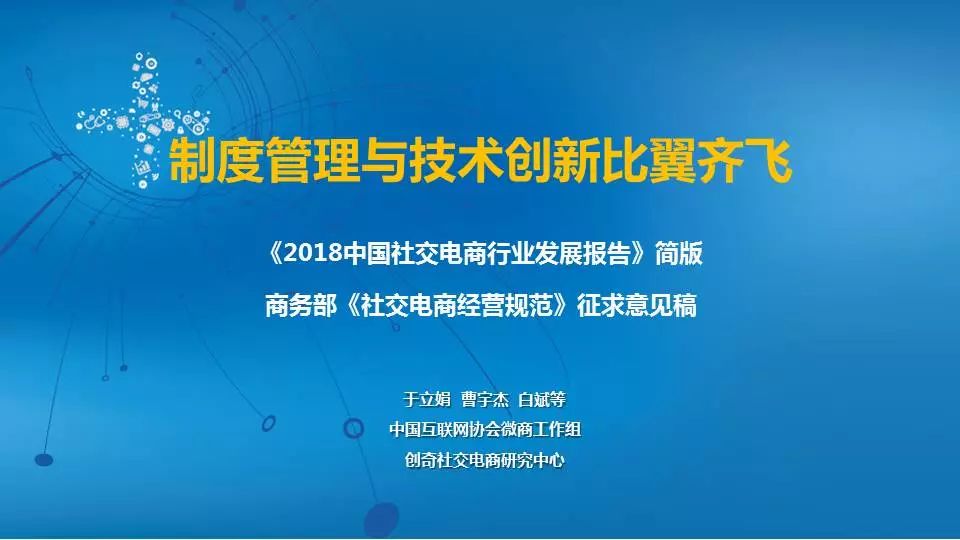 制度管理与技术创新比翼齐飞

《2018中国社交电商行业发展报告》简版

商务部《社交电商经营规范》征求意见稿

于立娟 曹宇杰 白斌等

中国互联网协会微商工作组

创奇社交电商研究中心